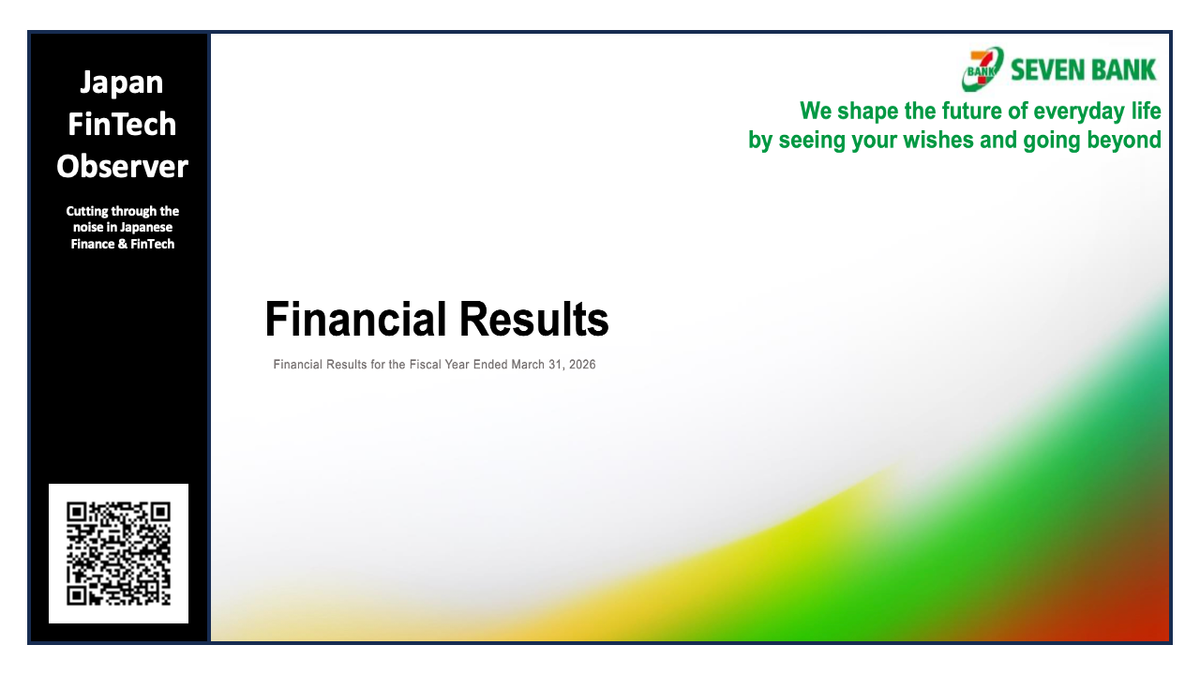 Japan FinTech Observer

Cutting through the noise in Japanese Finance & FinTech

BANK SEVEN BANK

We shape the future of everyday life by seeing your wishes and going beyond

Financial Results

Financial Results for the Fiscal Year Ended March 31, 2026